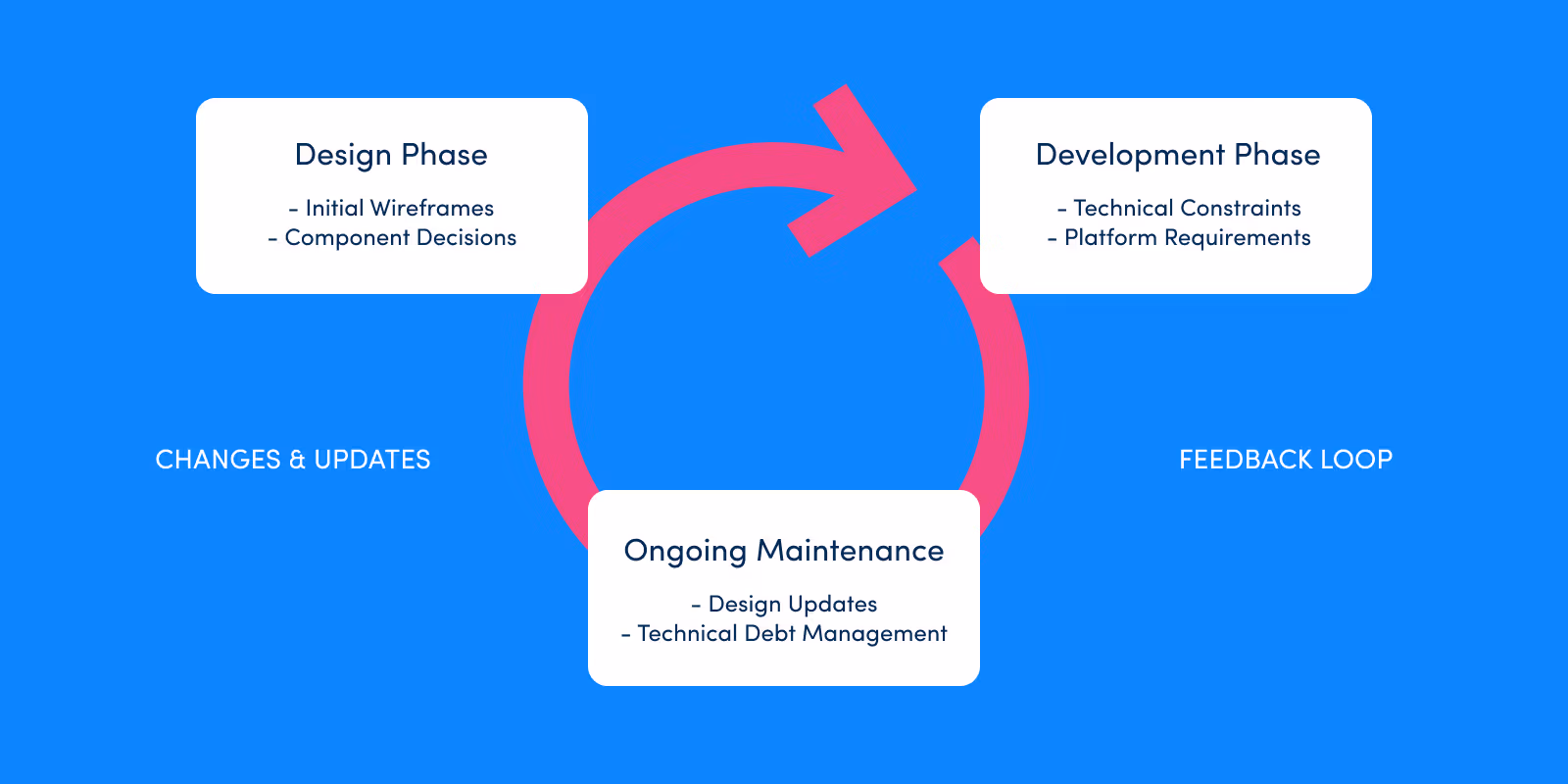 Design Phase

- Initial Wireframes
- Component Decisions

Development Phase

- Technical Constraints
- Platform Requirements

CHANGES & UPDATES

FEEDBACK LOOP

Ongoing Maintenance

- Design Updates
- Technical Debt Management